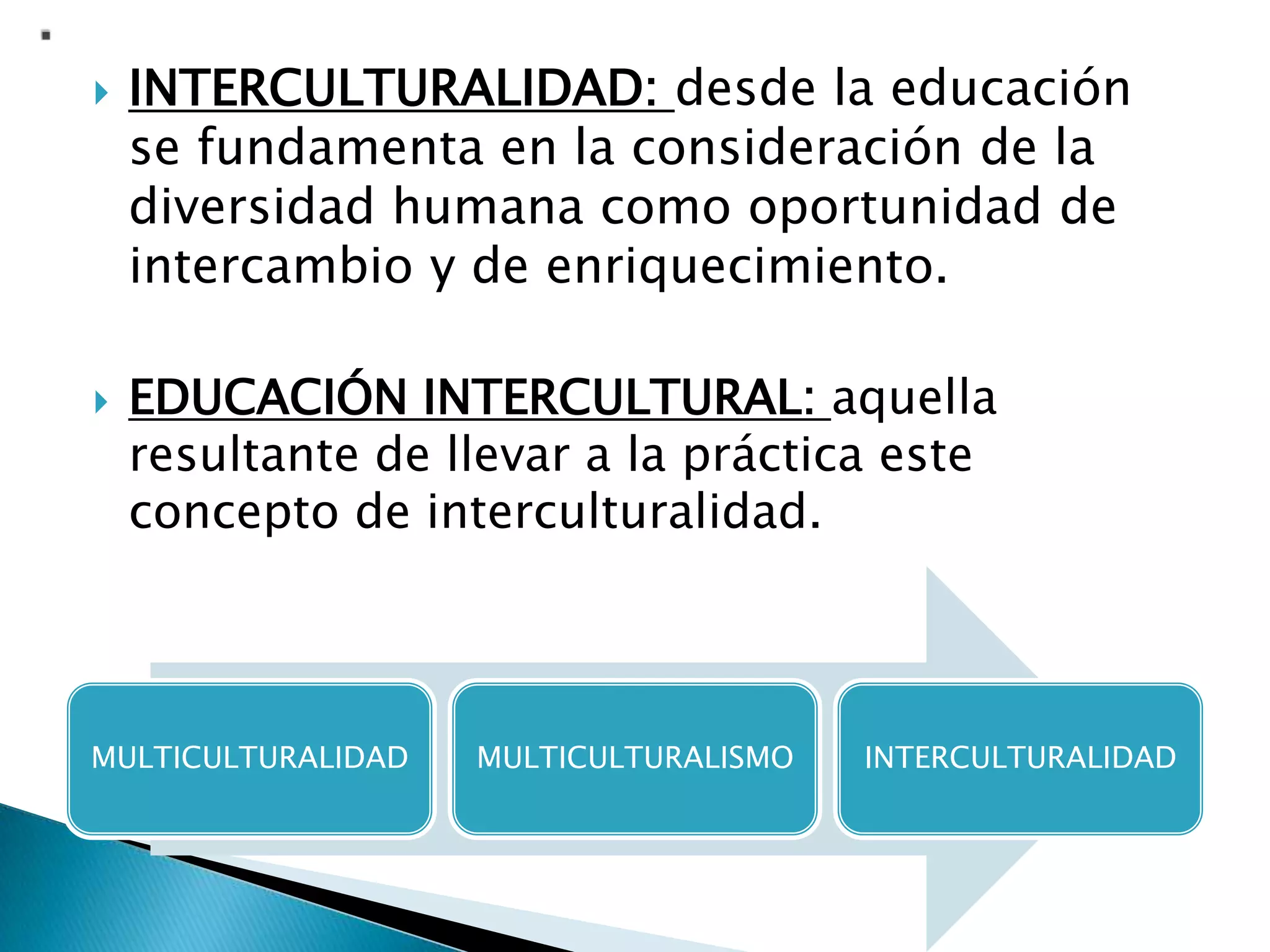 INTERCULTURALIDAD: desde la educación se fundamenta en la consideración de la diversidad humana como oportunidad de intercambio y de enriquecimiento.

EDUCACIÓN INTERCULTURAL: aquella resultante de llevar a la práctica este concepto de interculturalidad.

MULTICULTURALIDAD

MULTICULTURALISMO

INTERCULTURALIDAD